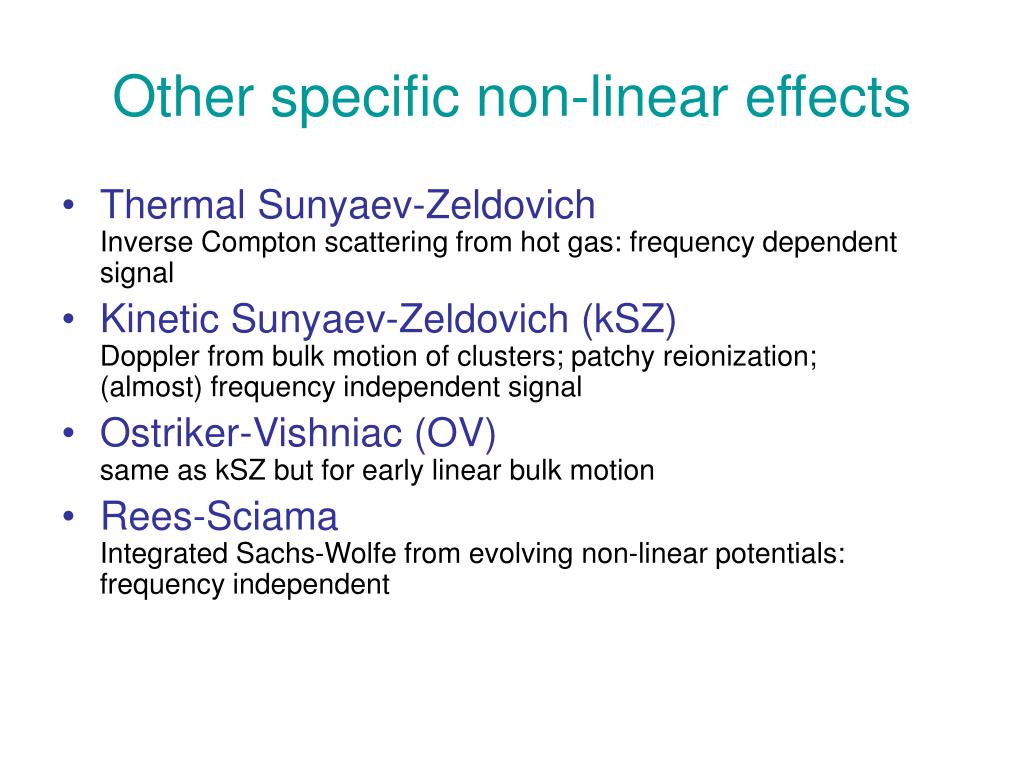 Other specific non-linear effects

• Thermal Sunyaev-Zeldovich
Inverse Compton scattering from hot gas: frequency dependent signal

• Kinetic Sunyaev-Zeldovich (kSZ)
Doppler from bulk motion of clusters; patchy reionization; (almost) frequency independent signal

• Ostriker-Vishniac (OV)
same as kSZ but for early linear bulk motion

• Rees-Sciama
Integrated Sachs-Wolfe from evolving non-linear potentials: frequency independent